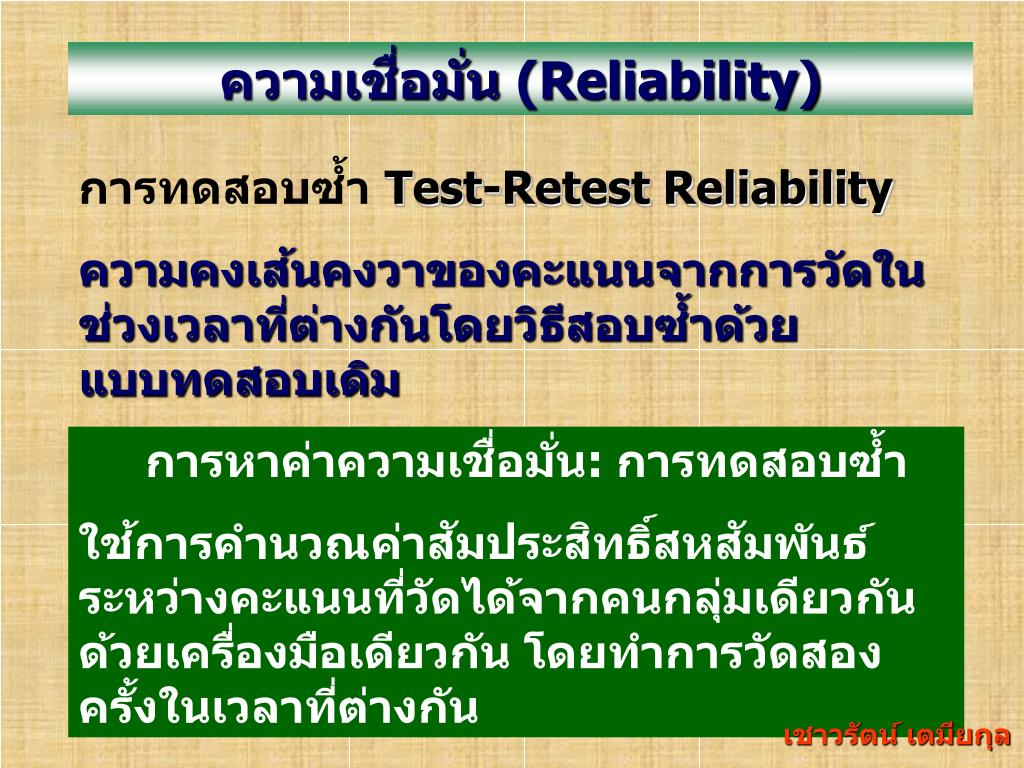 ความเชื่อมั่น (Reliability)

การทดสอบซ้ำ Test-Retest Reliability

ความคงเส้นคงวาของคะแนนจากการวัดในช่วงเวลาที่ต่างกันโดยวิธีสอบซ้ำด้วยแบบทดสอบเดิม

การหาค่าความเชื่อมั่น: การทดสอบซ้ำ

ใช้การคำนวณค่าสัมประสิทธิ์สหสัมพันธ์ระหว่างคะแนนที่วัดได้จากคนกลุ่มเดียวกันด้วยเครื่องมือเดียวกัน โดยทำการวัดสองครั้งในเวลาที่ต่างกัน

เชาวรัตน์ เตมียกุล